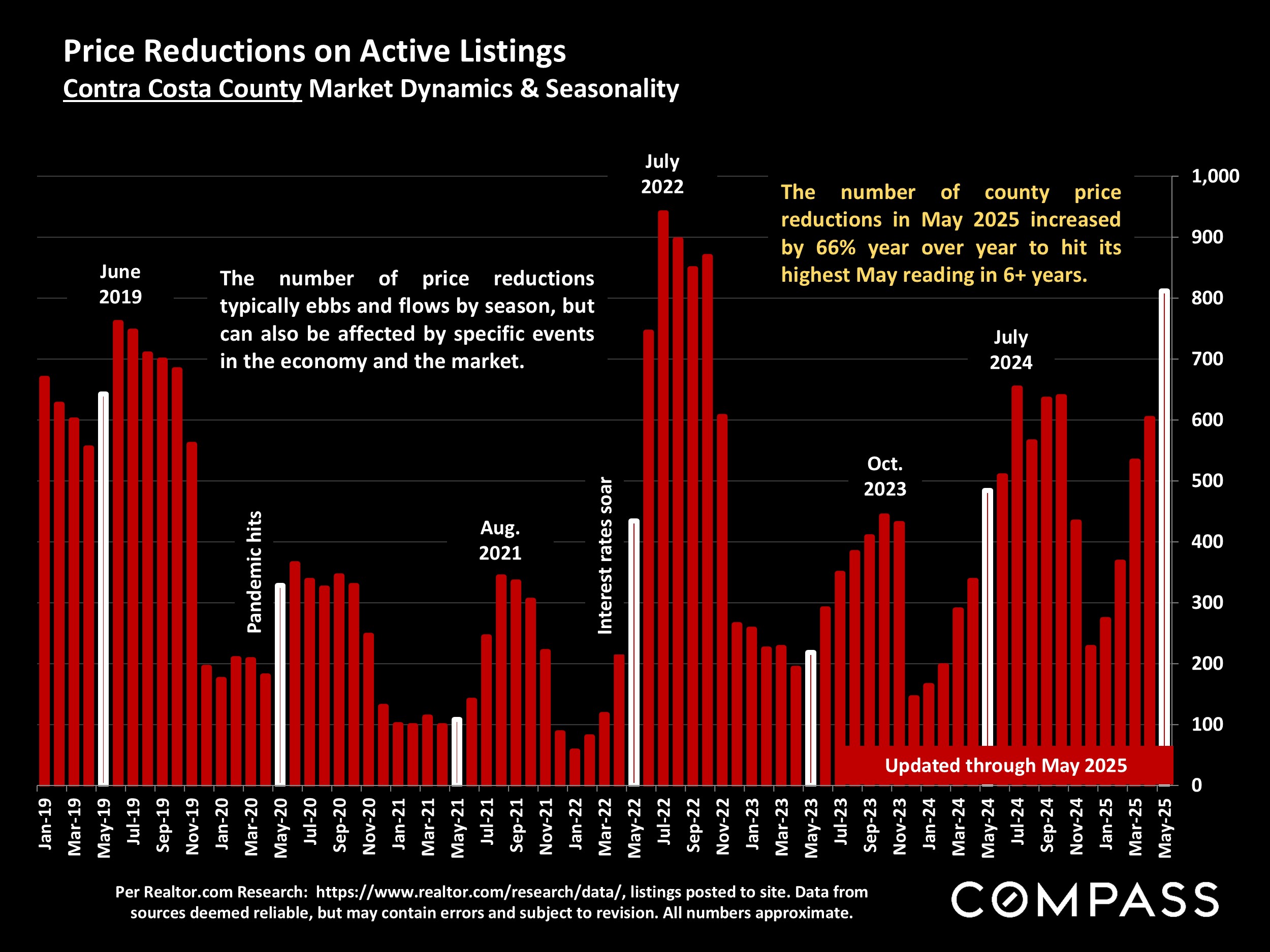 Price Reductions on Active Listings
Contra Costa County Market Dynamics & Seasonality

June 2019

The number of price reductions typically ebbs and flows by season, but can also be affected by specific events in the economy and the market.

Pandemic hits

Aug. 2021

Interest rates soar

July 2022

The number of county price reductions in May 2025 increased by 66% year over year to hit its highest May reading in 6+ years.

Oct. 2023

July 2024

Updated through May 2025

1,000
900
800
700
600
500
400
300
200
100
0

Jan-19
Mar-19
May-19
Jul-19
Sep-19
Nov-19
Jan-20
Mar-20
May-20
Jul-20
Sep-20
Nov-20
Jan-21
Mar-21
May-21
Jul-21
Sep-21
Nov-21
Jan-22
Mar-22
May-22
Jul-22
Sep-22
Nov-22
Jan-23
Mar-23
May-23
Jul-23
Sep-23
Nov-23
Jan-24
Mar-24
May-24
Jul-24
Sep-24
Nov-24
Jan-25
Mar-25
May-25

Per Realtor.com Research: https://www.realtor.com/research/data/, listings posted to site. Data from sources deemed reliable, but may contain errors and subject to revision. All numbers approximate.

COMPASS